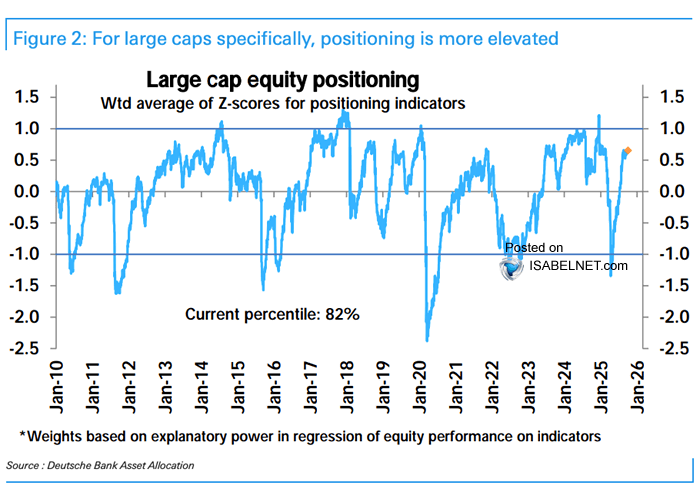 Figure 2: For large caps specifically, positioning is more elevated

Large cap equity positioning

Wtd average of Z-scores for positioning indicators

1.5
1.0
0.5
0.0
-0.5
-1.0
-1.5
-2.0
-2.5

1.5
1.0
0.5
0.0
-0.5
-1.0
-1.5
-2.0
-2.5

Posted on
ISABELNET.com

Current percentile: 82%

Jan-10
Jan-11
Jan-12
Jan-13
Jan-14
Jan-15
Jan-16
Jan-17
Jan-18
Jan-19
Jan-20
Jan-21
Jan-22
Jan-23
Jan-24
Jan-25
Jan-26

*Weights based on explanatory power in regression of equity performance on indicators

Source : Deutsche Bank Asset Allocation